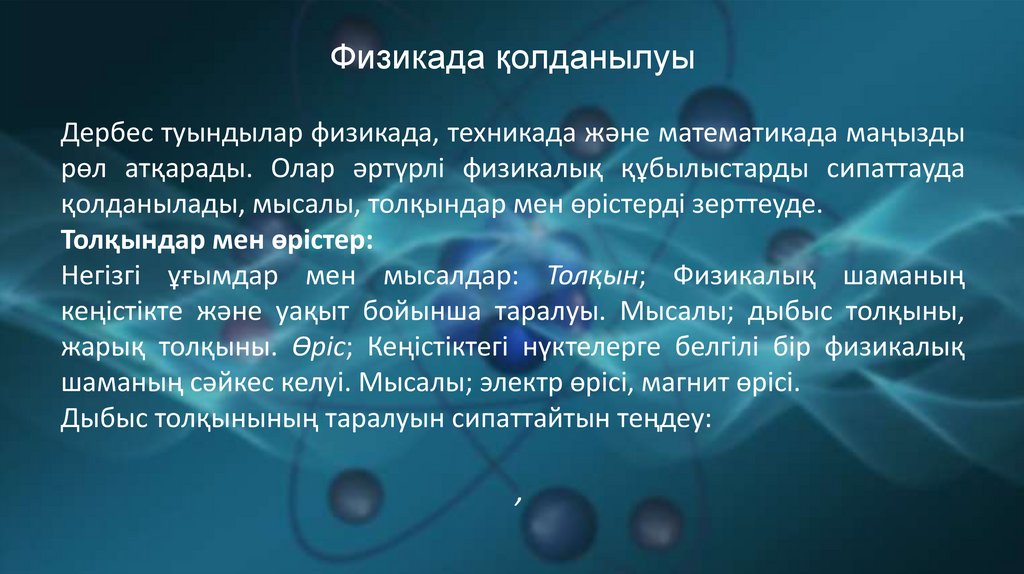 Физикада қолданылуы

Дербес туындылар физикада, техникада және математикада маңызды рөл атқарады. Олар әртүрлі физикалық құбылыстарды сипаттауда қолданылады, мысалы, толқындар мен өрістерді зерттеуде.
Толқындар мен өрістер:
Негізгі ұғымдар мен мысалдар: Толқын; Физикалық шаманың кеңістікте және уақыт бойынша таралуы. Мысалы; дыбыс толқыны, жарық толқыны. Өріс; Кеңістіктегі нүктелерге белгілі бір физикалық шаманың сәйкес келуі. Мысалы; электр өрісі, магнит өрісі.
Дыбыс толқынының таралуын сипаттайтын теңдеу:

,